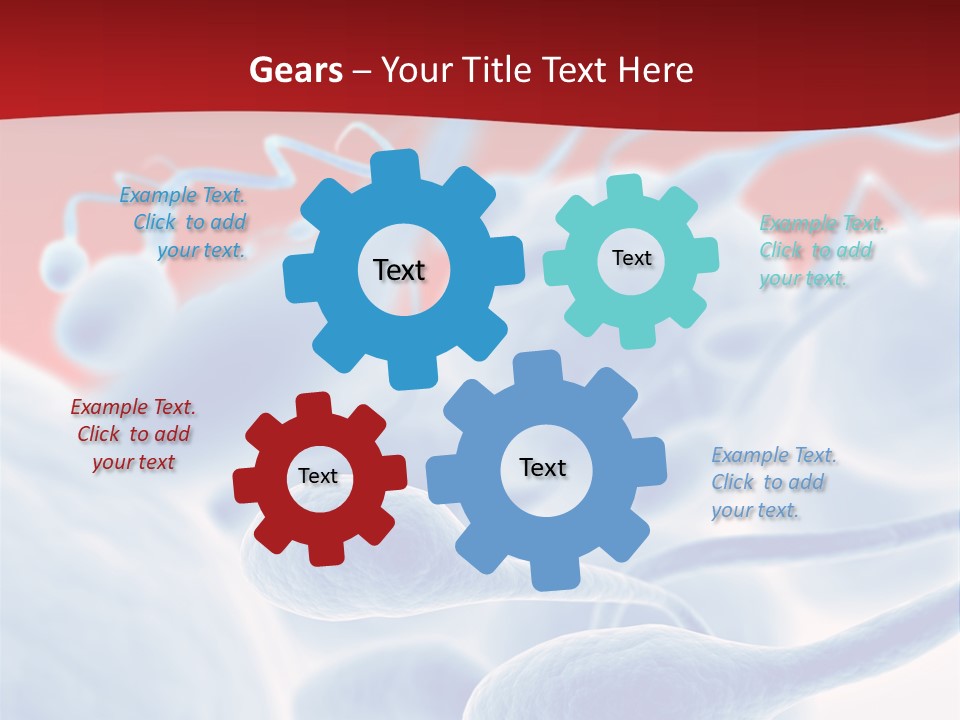 Gears – Your Title Text Here

Example Text. Click to add your text.

Text

Text

Example Text. Click to add your text.

Example Text. Click to add your text

Text

Text

Example Text. Click to add your text.